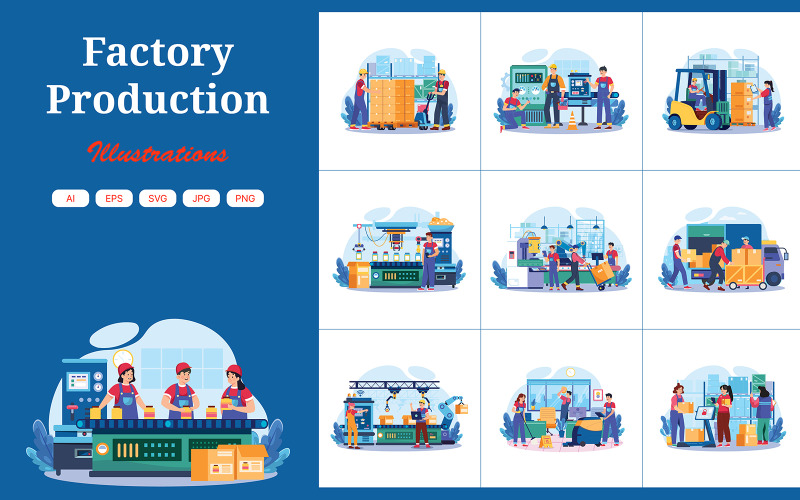 Factory Production

Illustrations

AI EPS SVG JPG PNG